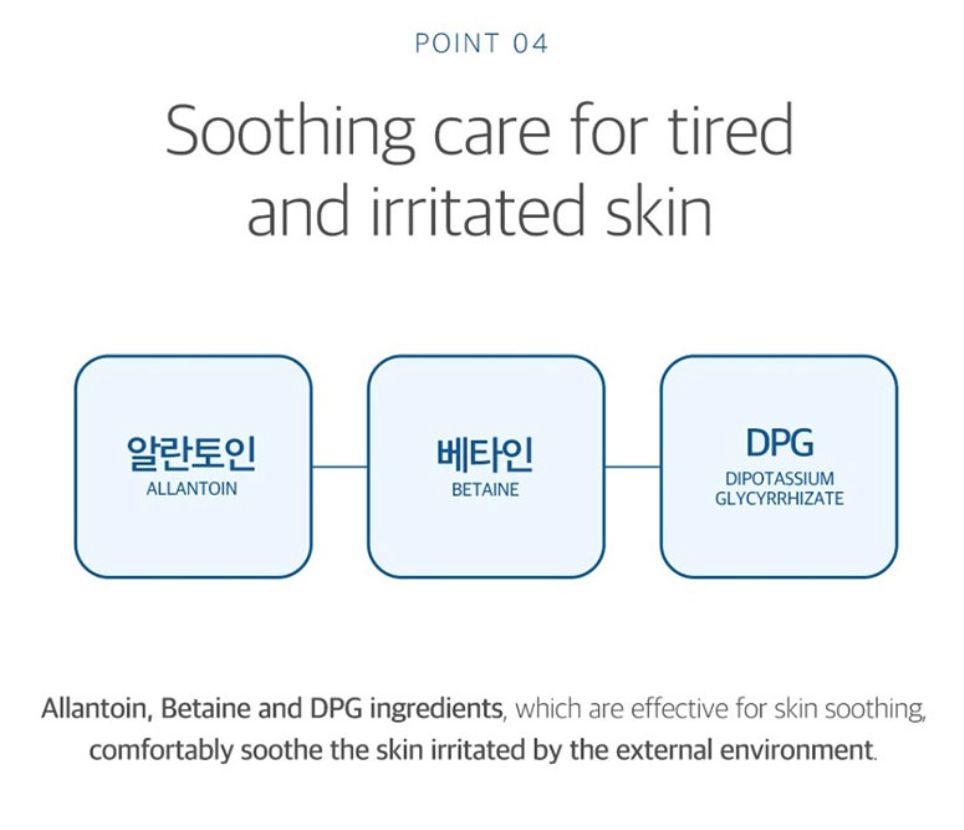 POINT 04

Soothing care for tired and irritated skin

알란토인
ALLANTOIN

베타인
BETAINE

DPG
DIPOTASSIUM GLYCYRRHIZATE

Allantoin, Betaine and DPG ingredients, which are effective for skin soothing, comfortably soothe the skin irritated by the external environment.